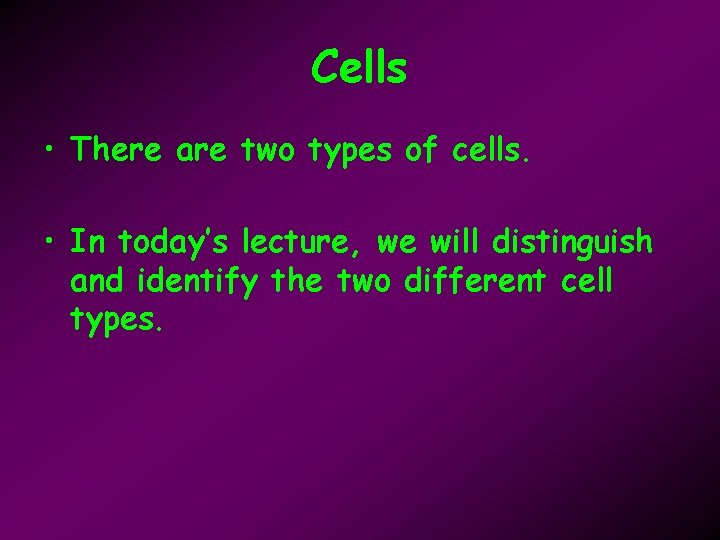 Cells

• There are two types of cells.

• In today's lecture, we will distinguish and identify the two different cell types.